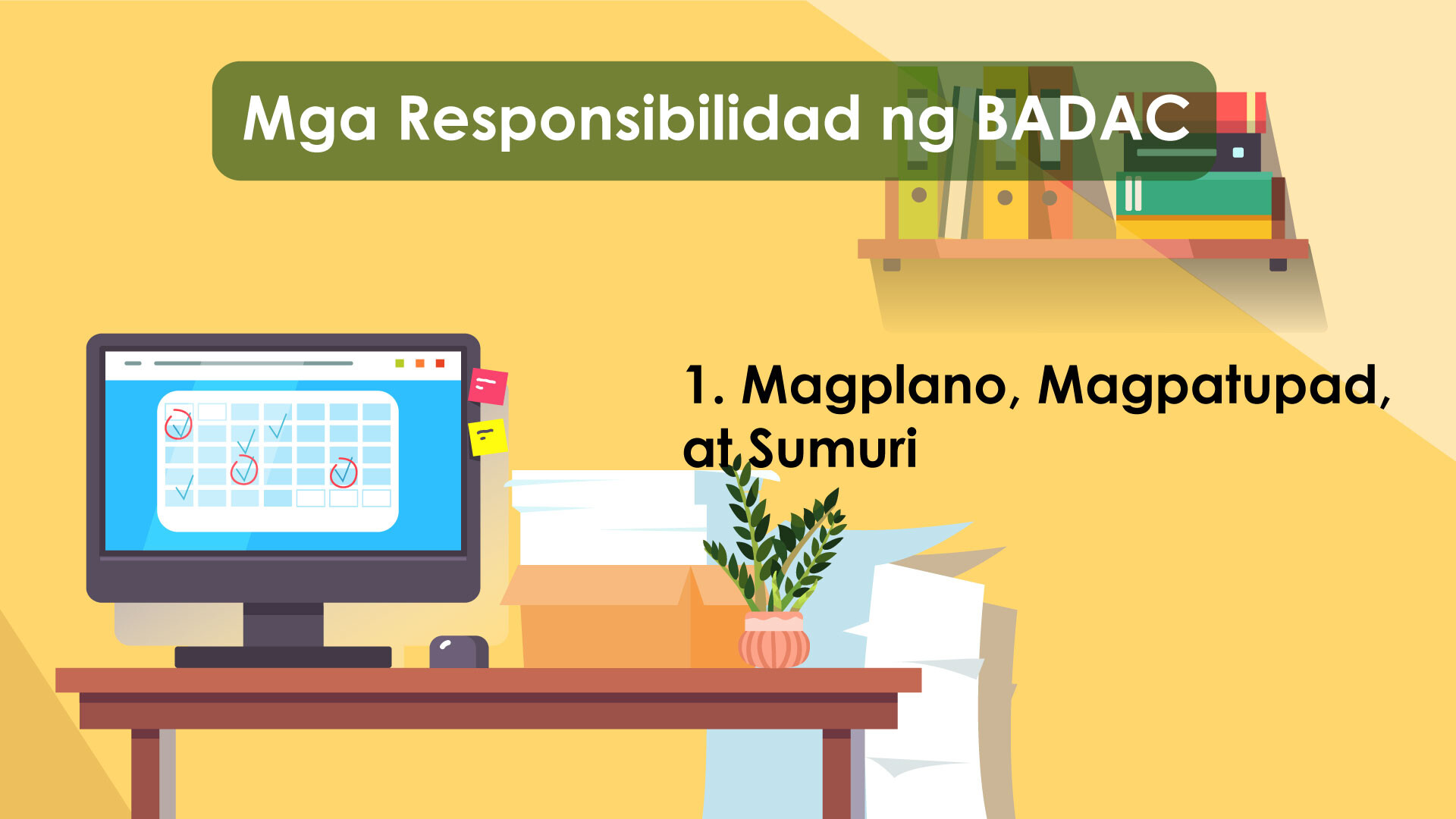 Mga Responsibilidad ng BADAC

1. Magplano, Magpatupad, at Sumuri